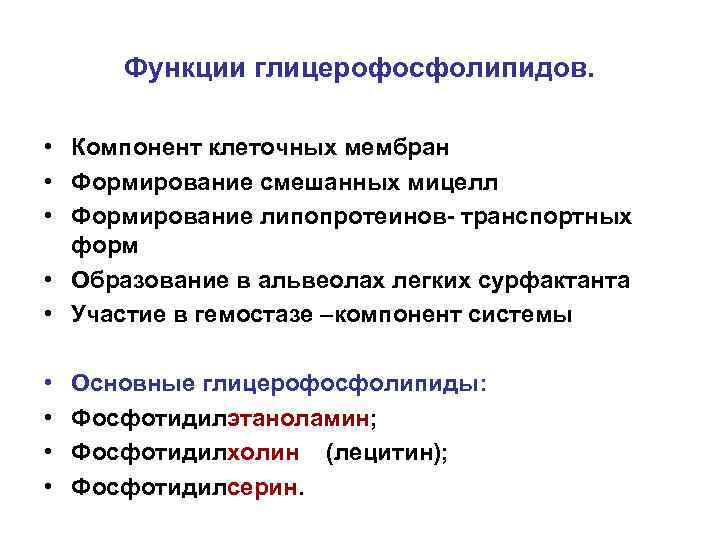 Функции глицерофосфолипидов.

• Компонент клеточных мембран
• Формирование смешанных мицелл
• Формирование липопротеинов- транспортных форм
• Образование в альвеолах легких сурфактанта
• Участие в гемостазе –компонент системы

• Основные глицерофосфолипиды:
• Фосфотидилэтаноламин;
• Фосфотидилхолин (лецитин);
• Фосфотидилсерин.